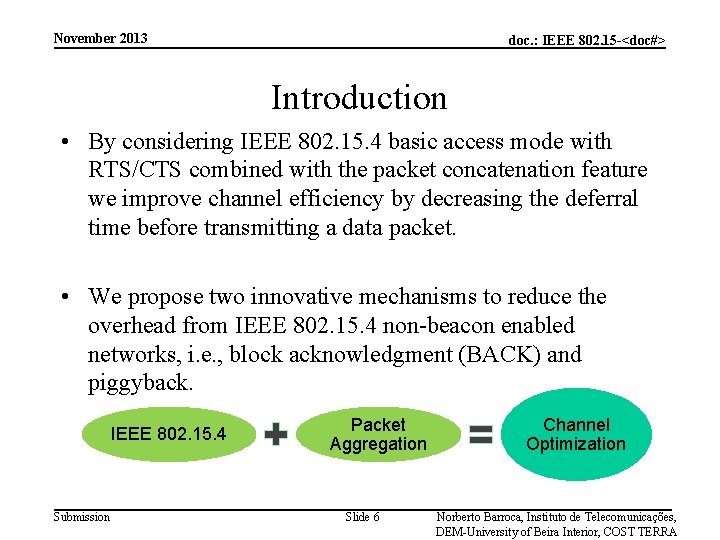 November 2013

doc.: IEEE 802.15-<doc#>

Introduction

• By considering IEEE 802.15.4 basic access mode with RTS/CTS combined with the packet concatenation feature we improve channel efficiency by decreasing the deferral time before transmitting a data packet.

• We propose two innovative mechanisms to reduce the overhead from IEEE 802.15.4 non-beacon enabled networks, i.e., block acknowledgment (BACK) and piggyback.

IEEE 802.15.4 + Packet Aggregation = Channel Optimization

Submission

Slide 6

Norberto Barroca, Instituto de Telecomunicações, DEM-University of Beira Interior, COST TERRA